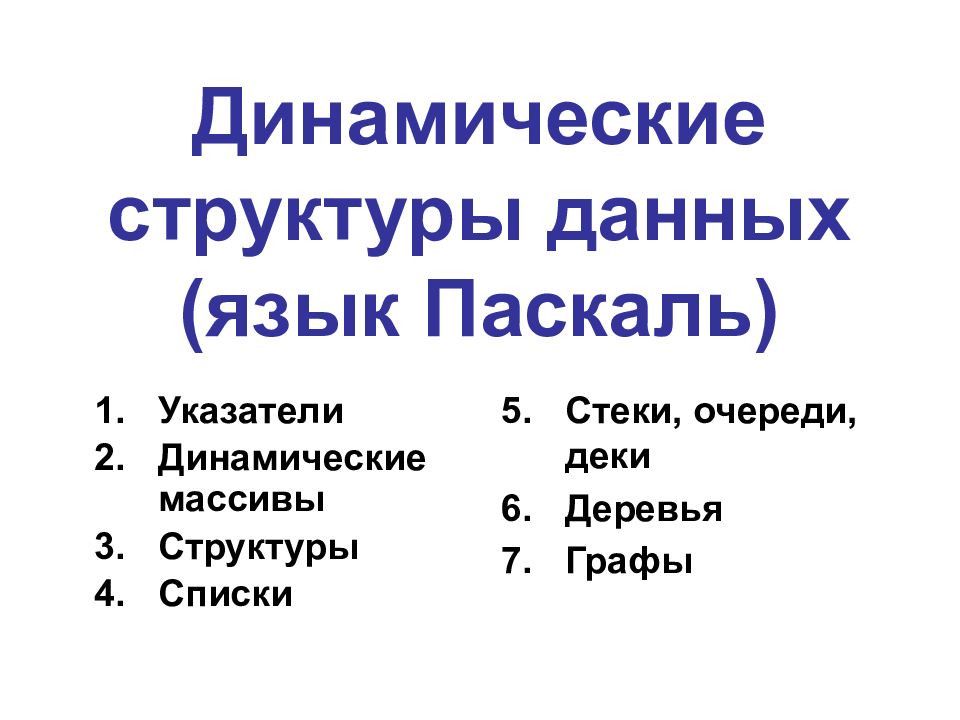 Динамические структуры данных (язык Паскаль)

1. Указатели
2. Динамические массивы
3. Структуры
4. Списки

5. Стеки, очереди, деки
6. Деревья
7. Графы